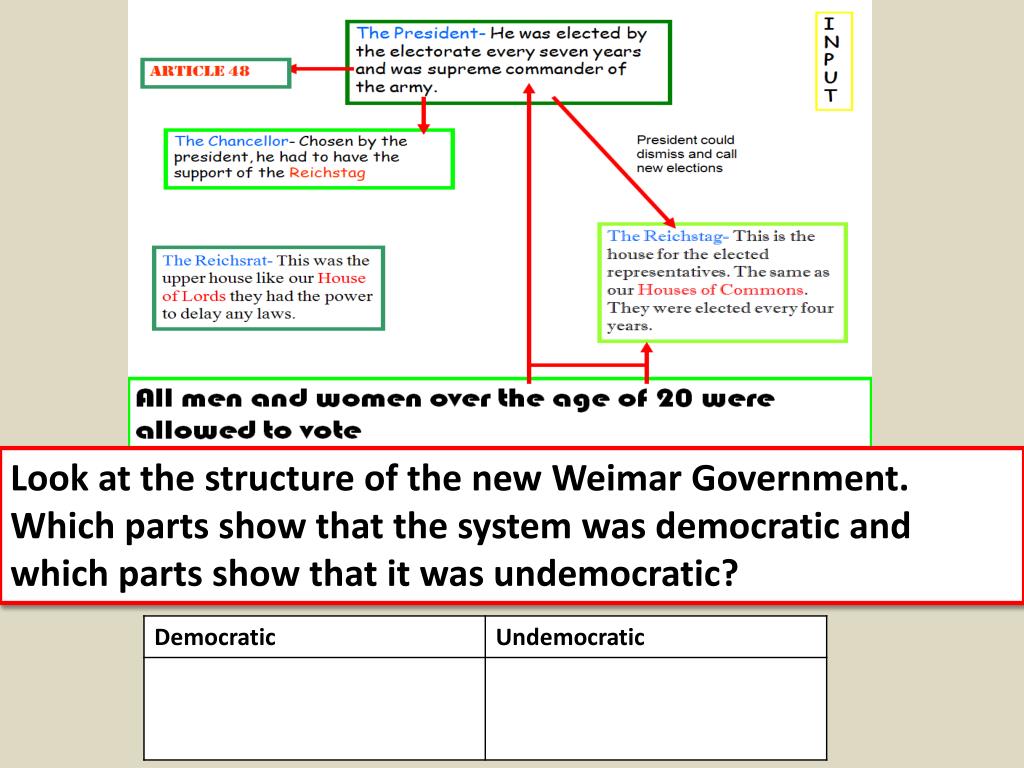 The President- He was elected by the electorate every seven years and was supreme commander of the army.

INPUT

ARTICLE 48

The Chancellor- Chosen by the president, he had to have the support of the Reichstag

President could dismiss and call new elections

The Reichsrat- This was the upper house like our House of Lords they had the power to delay any laws.

The Reichstag- This is the house for the elected representatives. The same as our Houses of Commons. They were elected every four years.

All men and women over the age of 20 were allowed to vote

Look at the structure of the new Weimar Government. Which parts show that the system was democratic and which parts show that it was undemocratic?

| Democratic | Undemocratic |
|---|---|
| | |